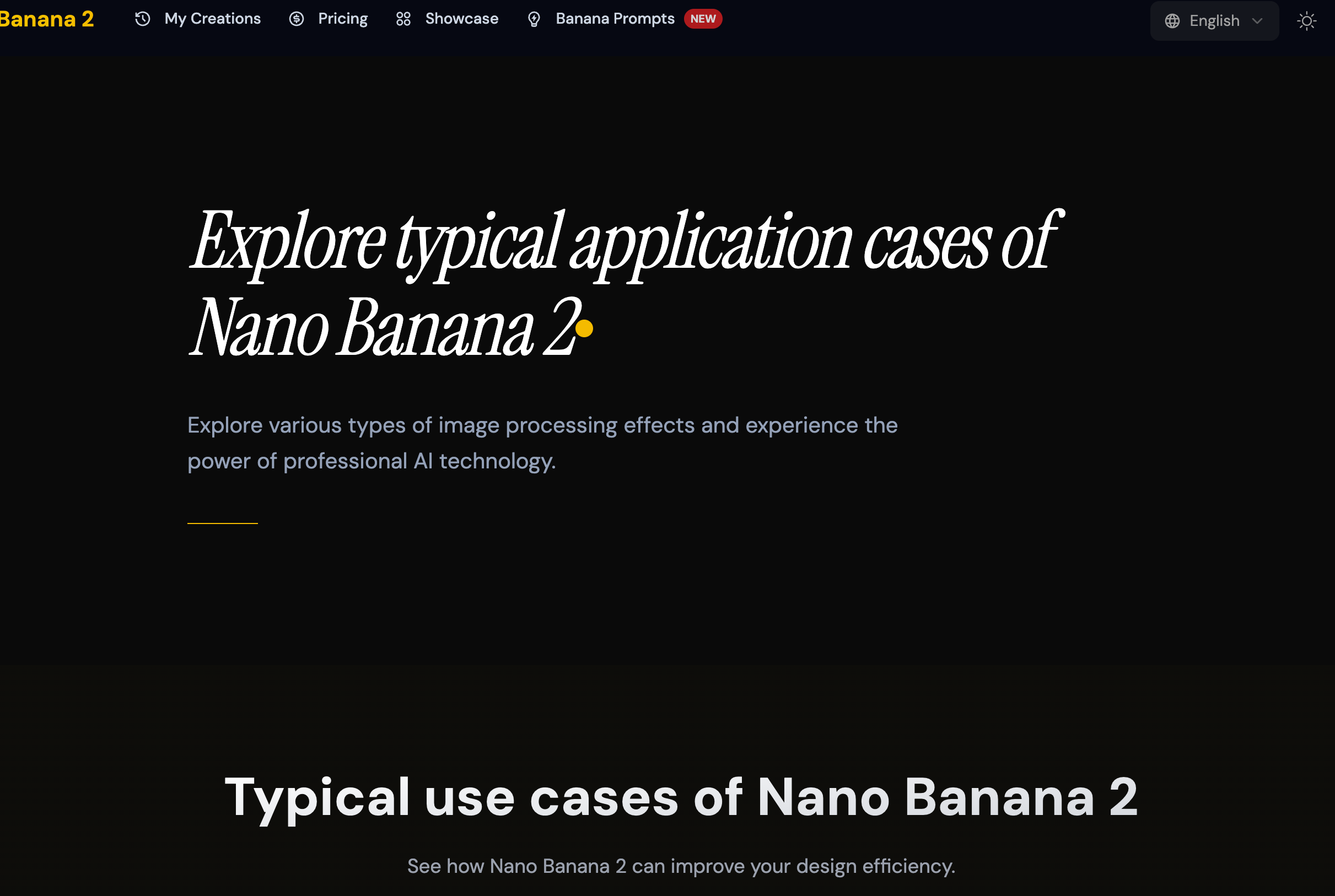 Banana 2 My Creations Pricing Showcase Banana Prompts NEW English

Explore typical application cases of Nano Banana 2

Explore various types of image processing effects and experience the power of professional AI technology.

Typical use cases of Nano Banana 2

See how Nano Banana 2 can improve your design efficiency.